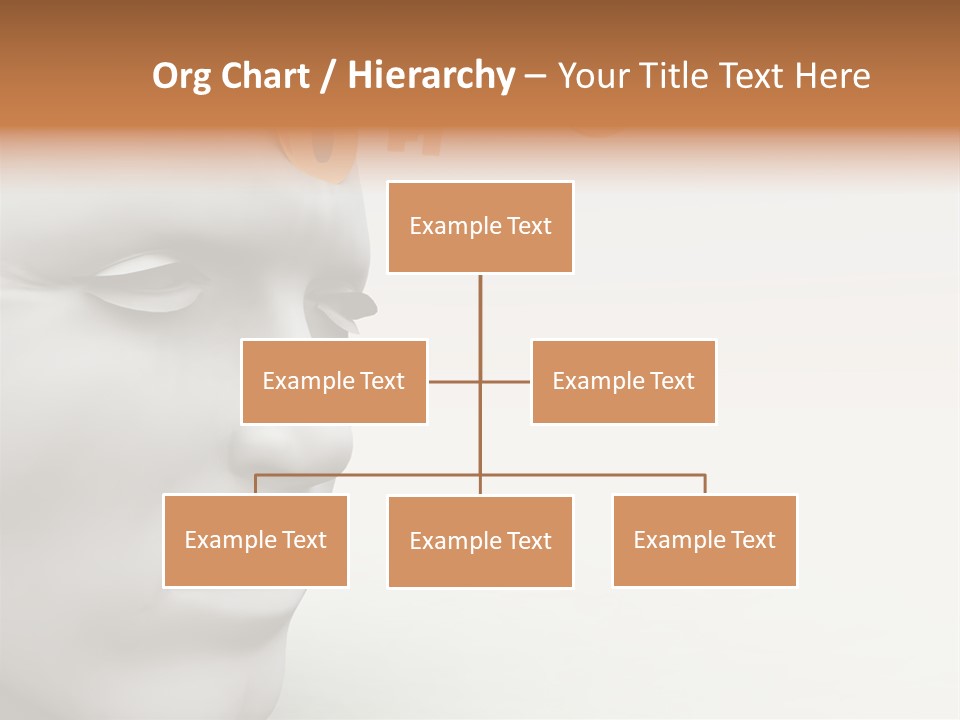 Org Chart / Hierarchy – Your Title Text Here

Example Text

Example Text

Example Text

Example Text

Example Text

Example Text